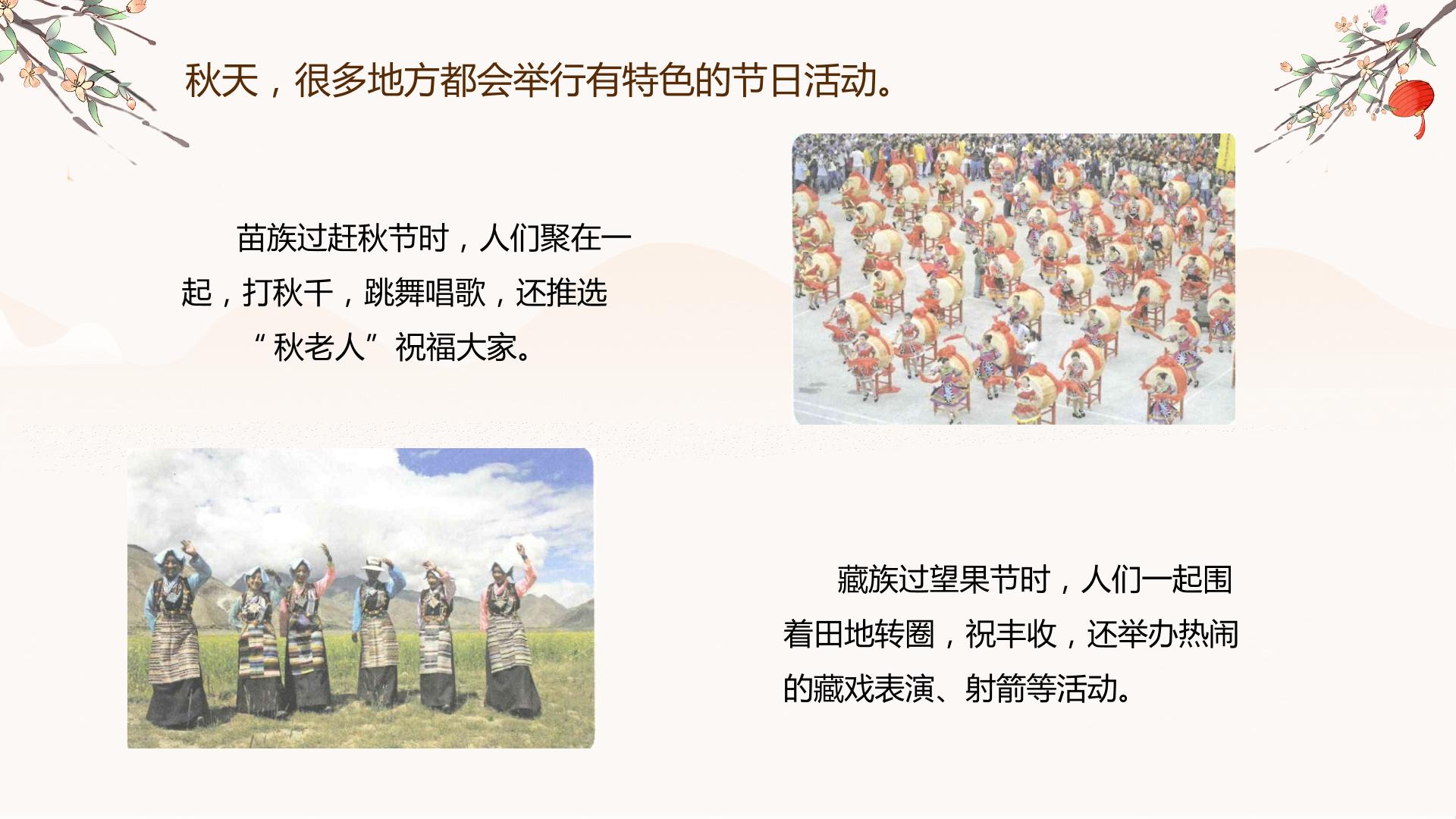 秋天，很多地方都会举行有特色的节日活动。

苗族过赶秋节时，人们聚在一起，打秋千，跳舞唱歌，还推选“秋老人”祝福大家。

藏族过望果节时，人们一起围着田地转圈，祝丰收，还举办热闹的藏戏表演、射箭等活动。